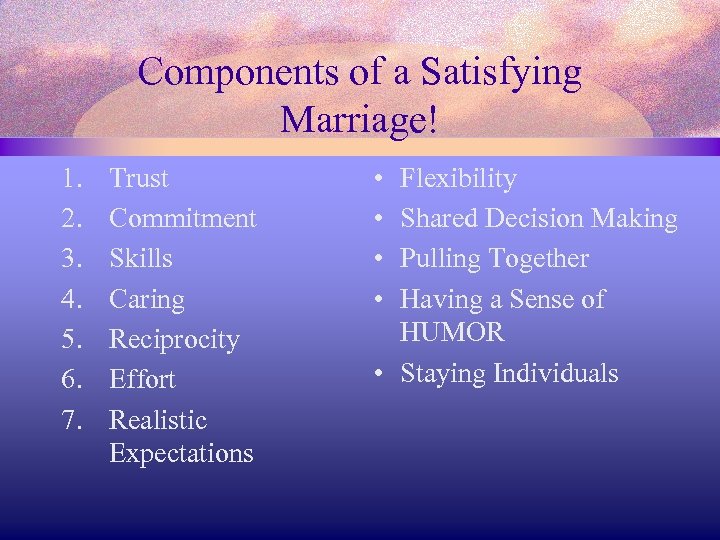 Components of a Satisfying Marriage!

1. Trust
2. Commitment
3. Skills
4. Caring
5. Reciprocity
6. Effort
7. Realistic Expectations

• Flexibility
• Shared Decision Making
• Pulling Together
• Having a Sense of HUMOR
• Staying Individuals